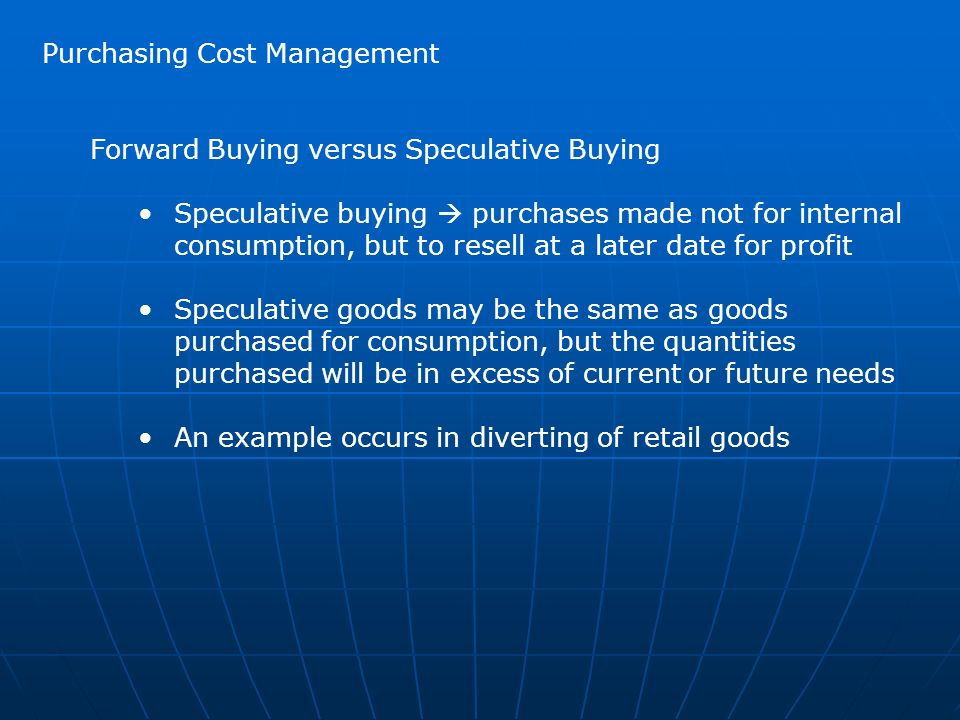 Purchasing Cost Management

Forward Buying versus Speculative Buying

• Speculative buying → purchases made not for internal consumption, but to resell at a later date for profit

• Speculative goods may be the same as goods purchased for consumption, but the quantities purchased will be in excess of current or future needs

• An example occurs in diverting of retail goods